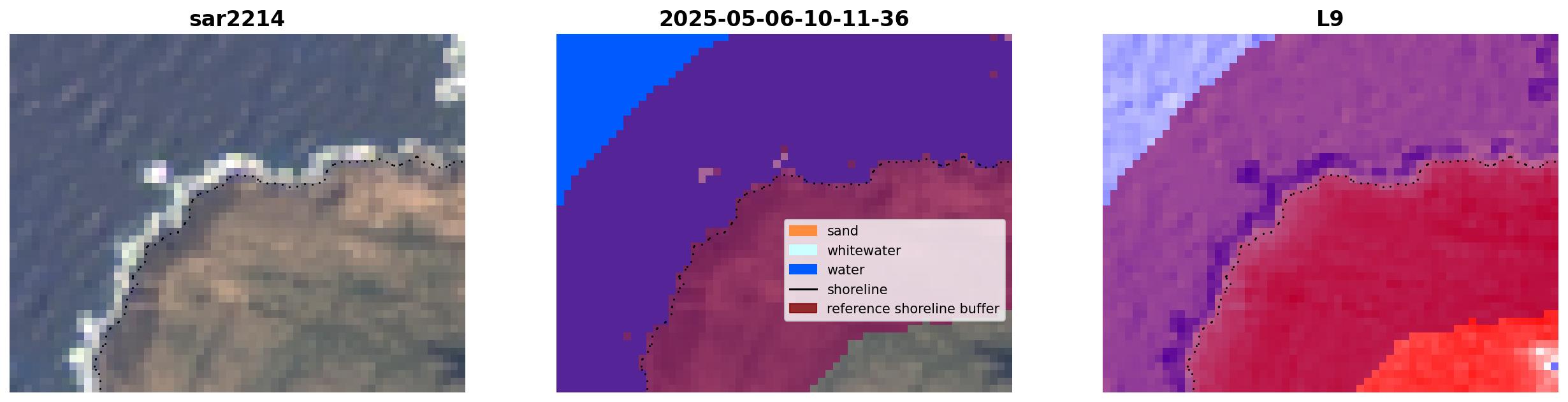 sar2214

2025-05-06-10-11-36

sand
whitewater
water
shoreline
reference shoreline buffer

L9